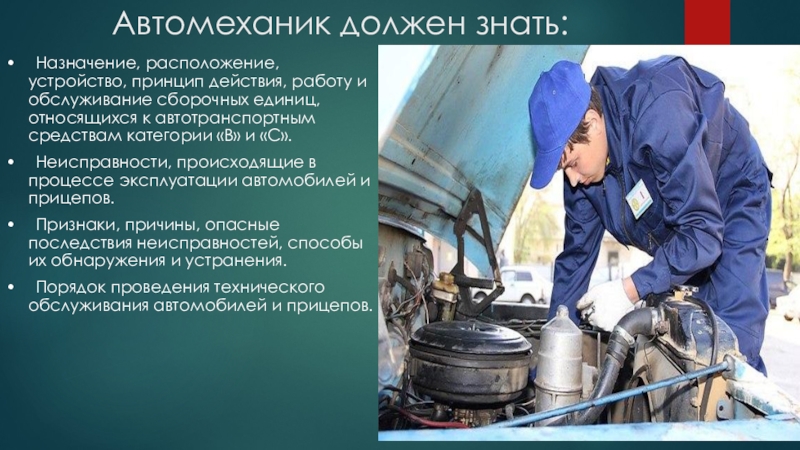 Автомеханик должен знать:

• Назначение, расположение, устройство, принцип действия, работу и обслуживание сборочных единиц, относящихся к автотранспортным средствам категории «В» и «С».

• Неисправности, происходящие в процессе эксплуатации автомобилей и прицепов.

• Признаки, причины, опасные последствия неисправностей, способы их обнаружения и устранения.

• Порядок проведения технического обслуживания автомобилей и прицепов.